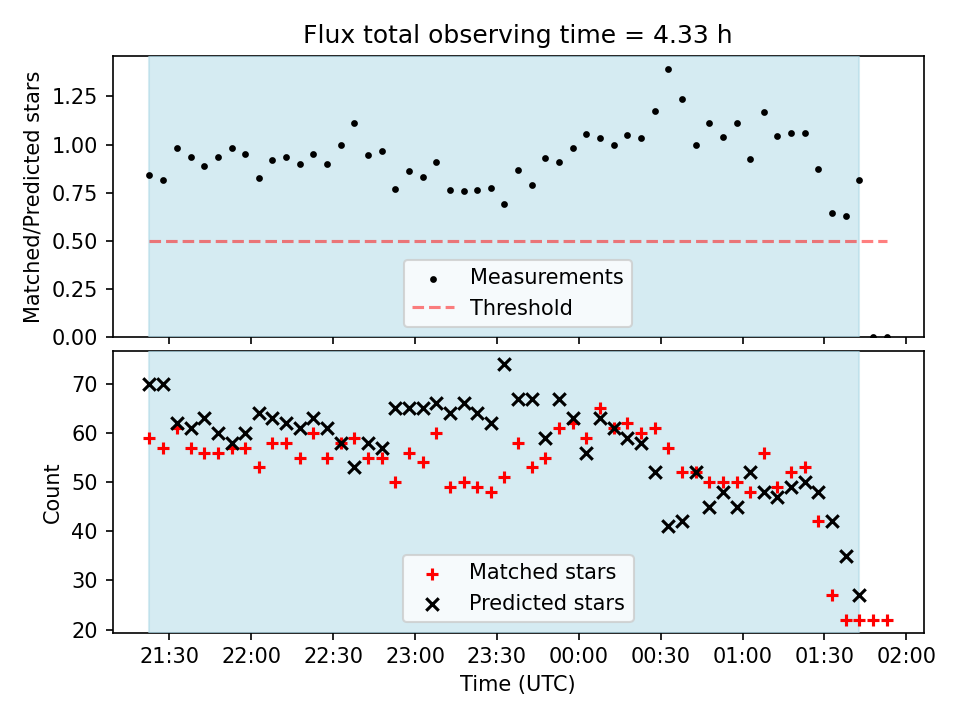 Flux total observing time = 4.33 h

Matched/Predicted stars

1.25
1.00
0.75
0.50
0.25
0.00

Measurements
Threshold

Count

70
60
50
40
30
20

Matched stars
Predicted stars

21:30 22:00 22:30 23:00 23:30 00:00 00:30 01:00 01:30 02:00

Time (UTC)